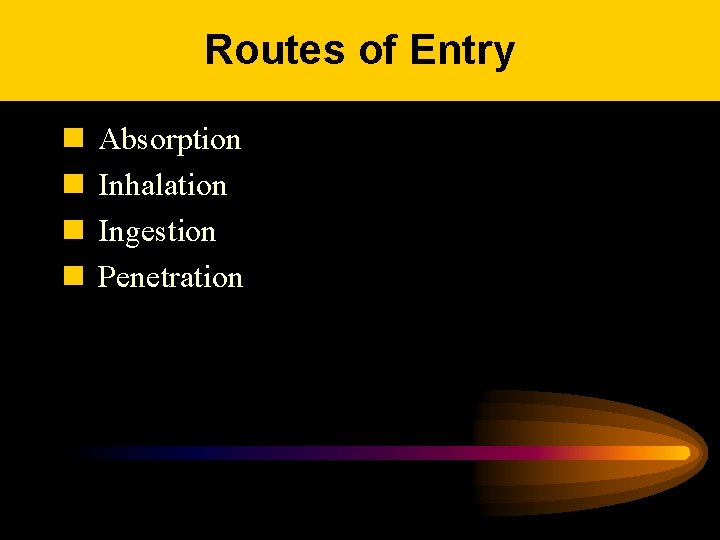 Routes of Entry

- Absorption
- Inhalation
- Ingestion
- Penetration